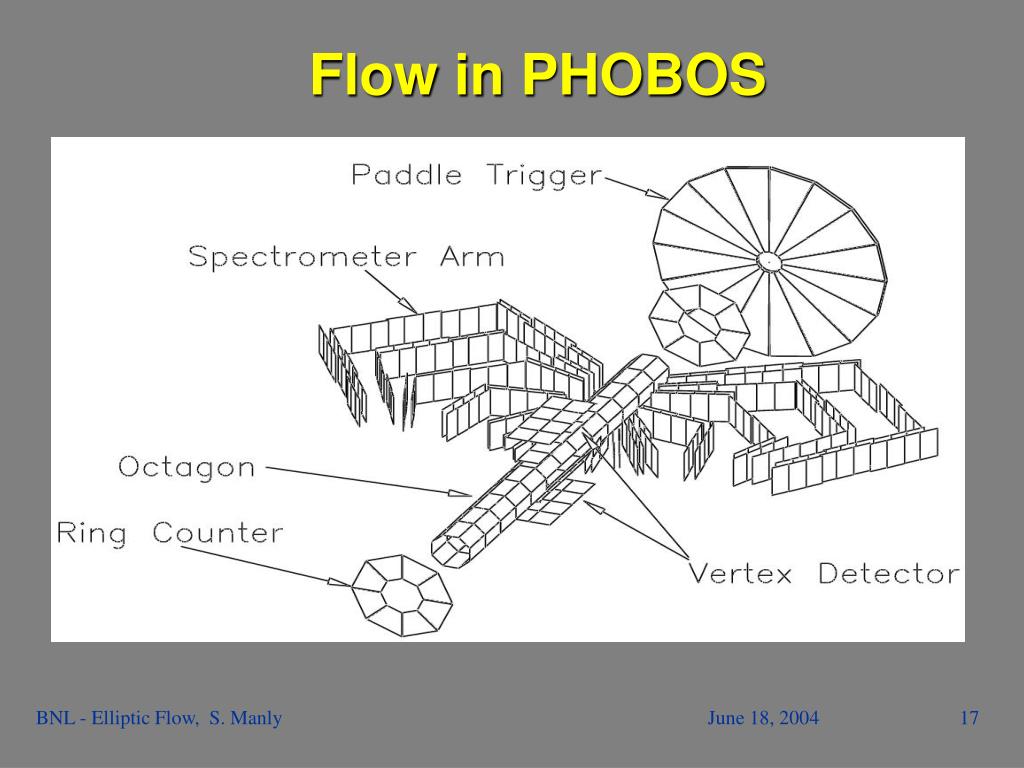 Flow in PHOBOS

Paddle Trigger

Spectrometer Arm

Octagon

Ring Counter

Vertex Detector

BNL - Elliptic Flow, S. Manly

June 18, 2004

17